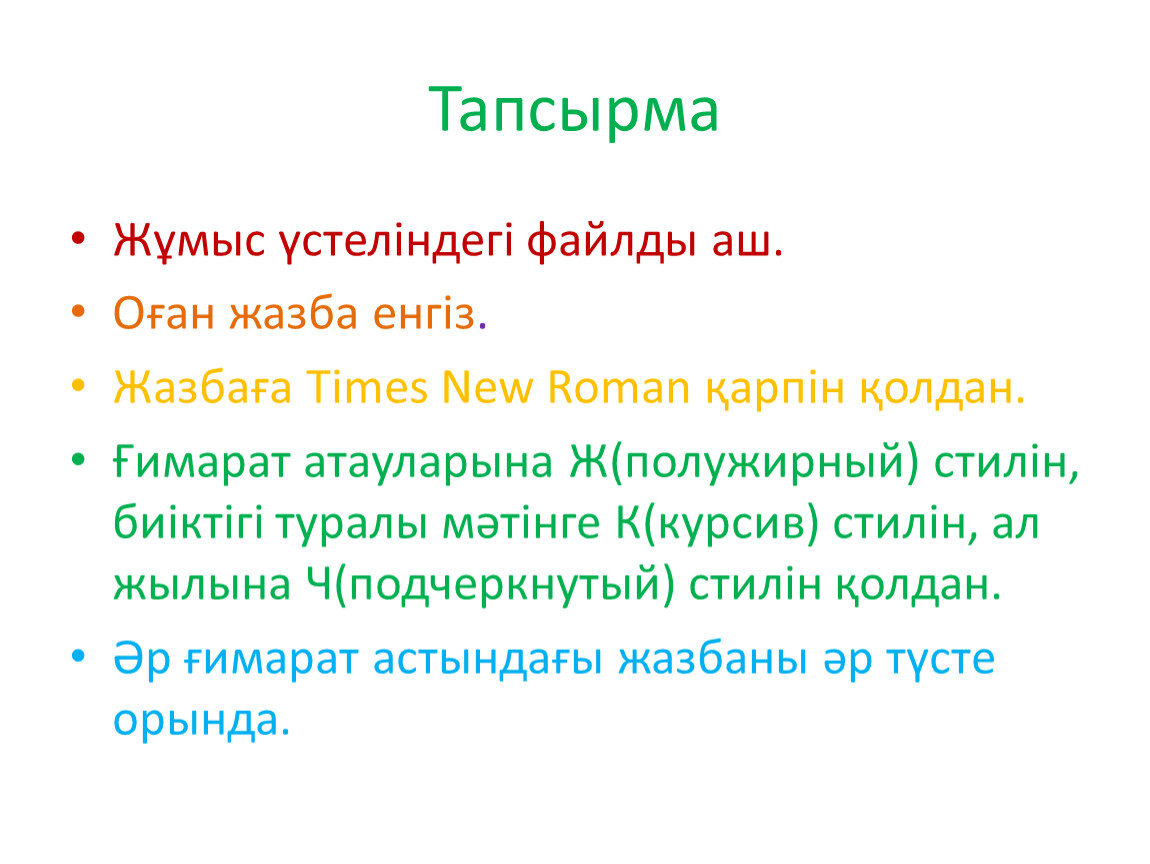 Тапсырма

• Жұмыс үстеліндегі файлды аш.
• Оған жазба енгіз.
• Жазбаға Times New Roman қарпін қолдан.
• Ғимарат атауларына Ж(полужирный) стилін, биіктігі туралы мәтінге К(курсив) стилін, ал жылына Ч(подчеркнутый) стилін қолдан.
• Әр ғимарат астындағы жазбаны әр түсте орында.